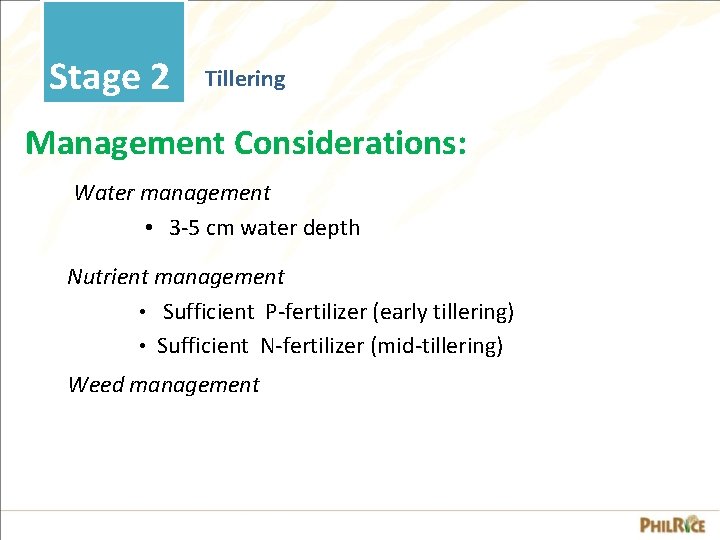 Stage 2 Tillering

Management Considerations:

Water management

• 3-5 cm water depth

Nutrient management

• Sufficient P-fertilizer (early tillering)

• Sufficient N-fertilizer (mid-tillering)

Weed management

PHILRICE